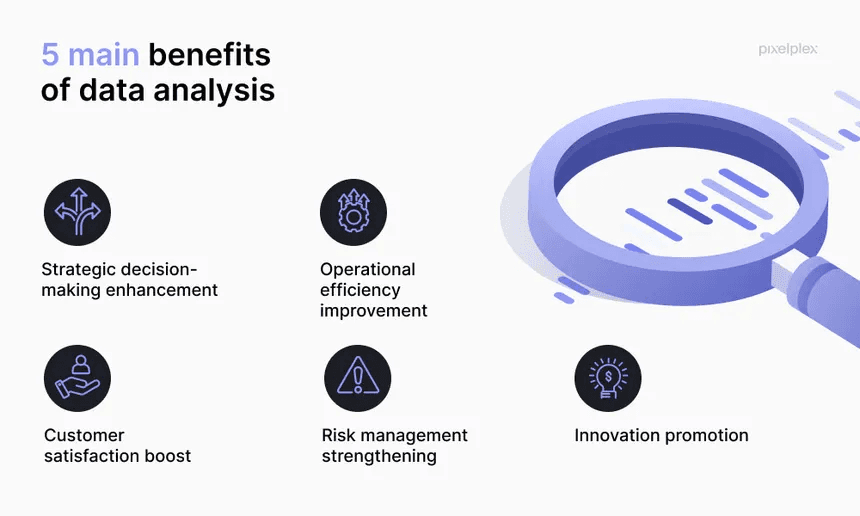 5 main benefits of data analysis

pixelplex

Strategic decision-making enhancement

Operational efficiency improvement

Customer satisfaction boost

Risk management strengthening

Innovation promotion